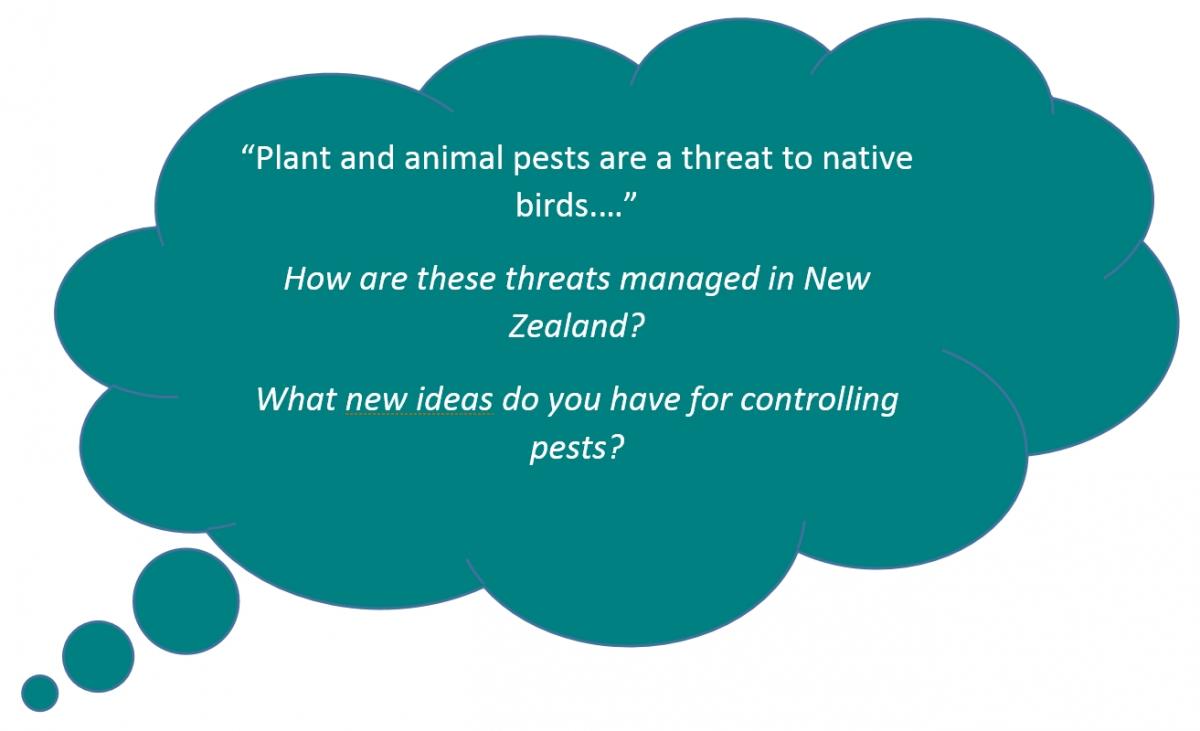 “Plant and animal pests are a threat to native birds....”

How are these threats managed in New Zealand?

What new ideas do you have for controlling pests?